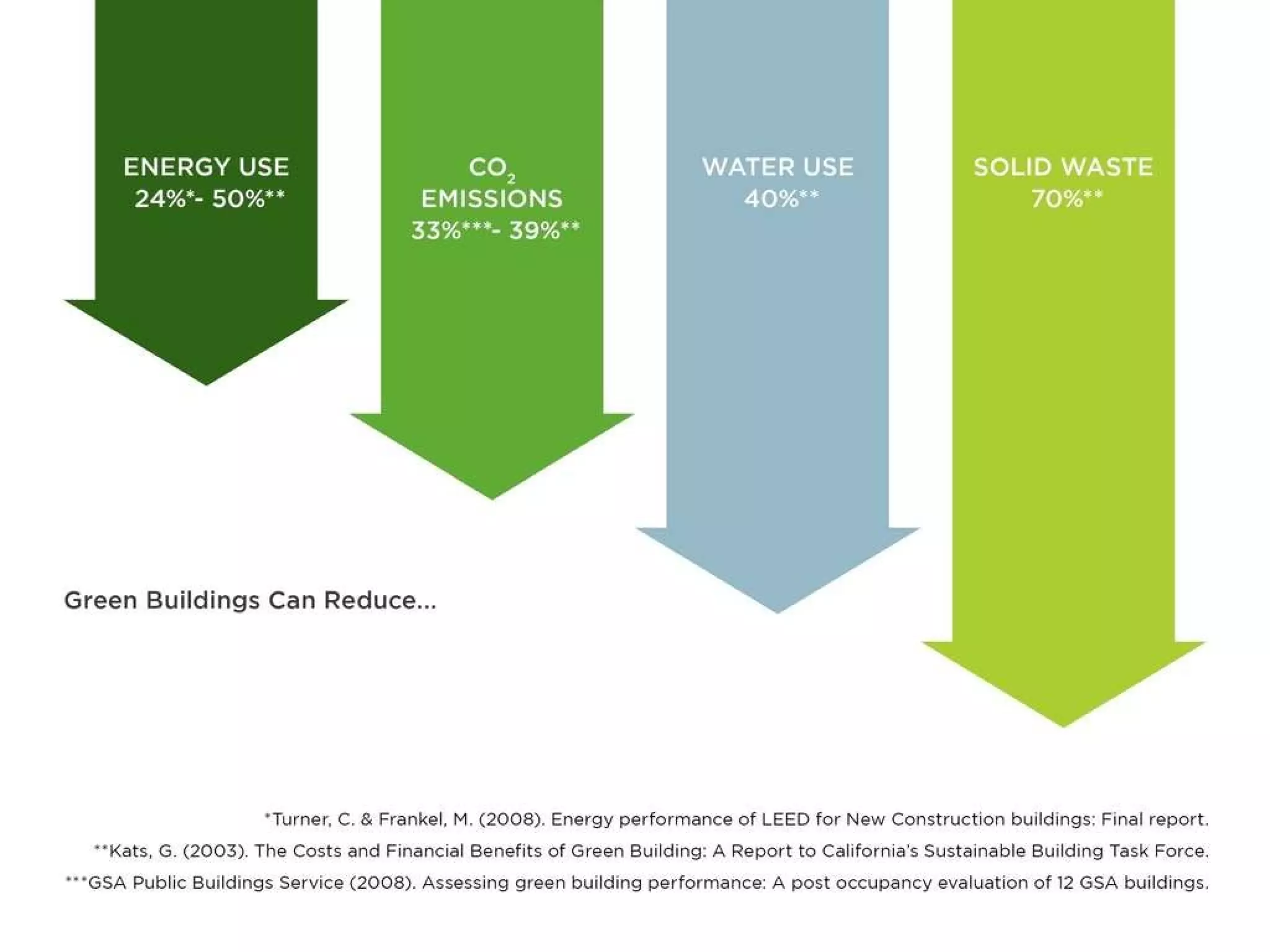 ENERGY USE
24%*- 50%**

$CO_2$
EMISSIONS
33%***- 39%**

WATER USE
40%**

SOLID WASTE
70%**

Green Buildings Can Reduce...

*Turner, C. & Frankel, M. (2008). Energy performance of LEED for New Construction buildings: Final report.
**Kats, G. (2003). The Costs and Financial Benefits of Green Building: A Report to California's Sustainable Building Task Force.
***GSA Public Buildings Service (2008). Assessing green building performance: A post occupancy evaluation of 12 GSA buildings.